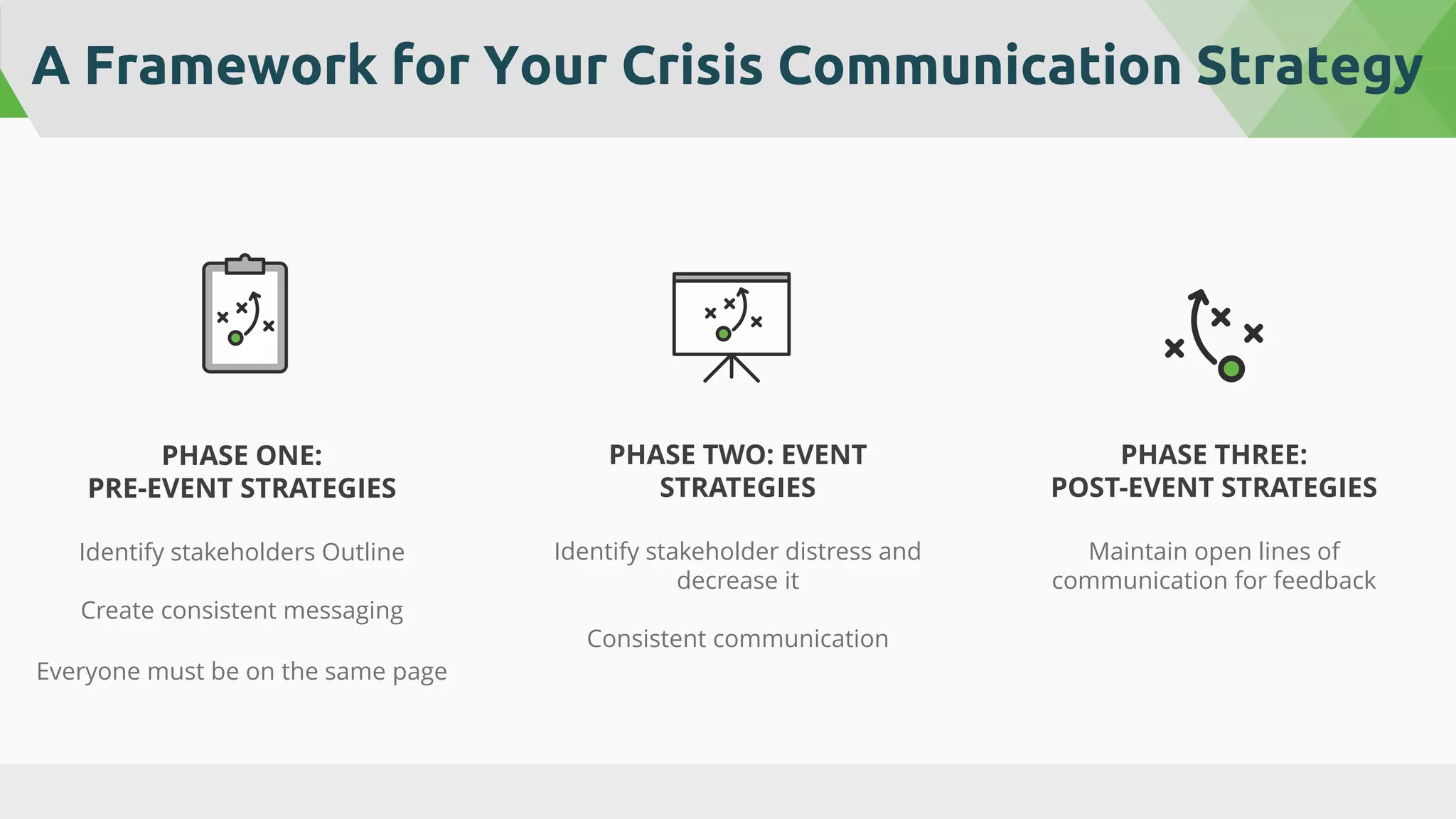 A Framework for Your Crisis Communication Strategy

PHASE ONE:
PRE-EVENT STRATEGIES

Identify stakeholders Outline

Create consistent messaging

Everyone must be on the same page

PHASE TWO: EVENT STRATEGIES

Identify stakeholder distress and decrease it

Consistent communication

PHASE THREE:
POST-EVENT STRATEGIES

Maintain open lines of communication for feedback